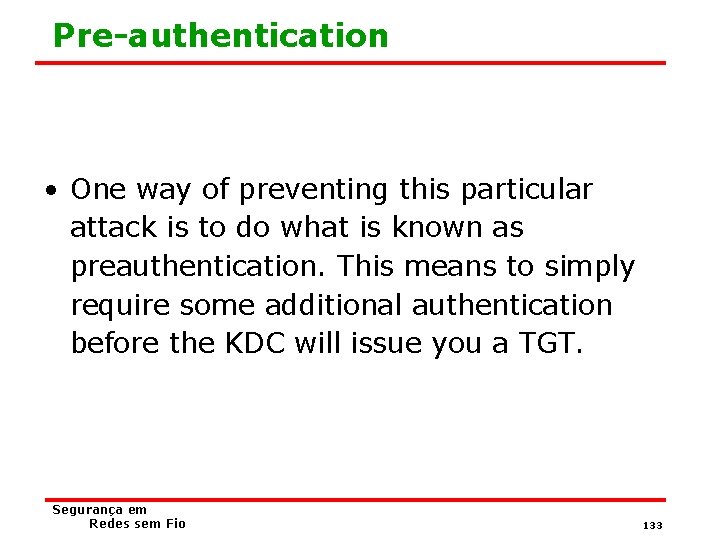 Pre-authentication

• One way of preventing this particular attack is to do what is known as preauthentication. This means to simply require some additional authentication before the KDC will issue you a TGT.

Segurança em
Redes sem Fio

133